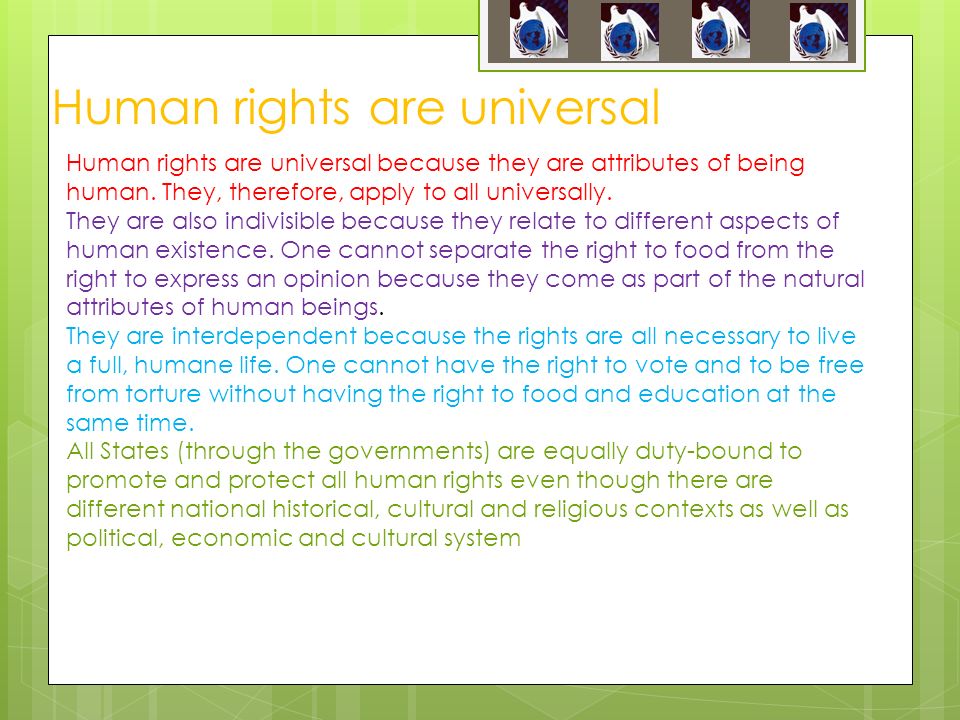 Human rights are universal

Human rights are universal because they are attributes of being human. They, therefore, apply to all universally.

They are also indivisible because they relate to different aspects of human existence. One cannot separate the right to food from the right to express an opinion because they come as part of the natural attributes of human beings.

They are interdependent because the rights are all necessary to live a full, humane life. One cannot have the right to vote and to be free from torture without having the right to food and education at the same time.

All States (through the governments) are equally duty-bound to promote and protect all human rights even though there are different national historical, cultural and religious contexts as well as political, economic and cultural system